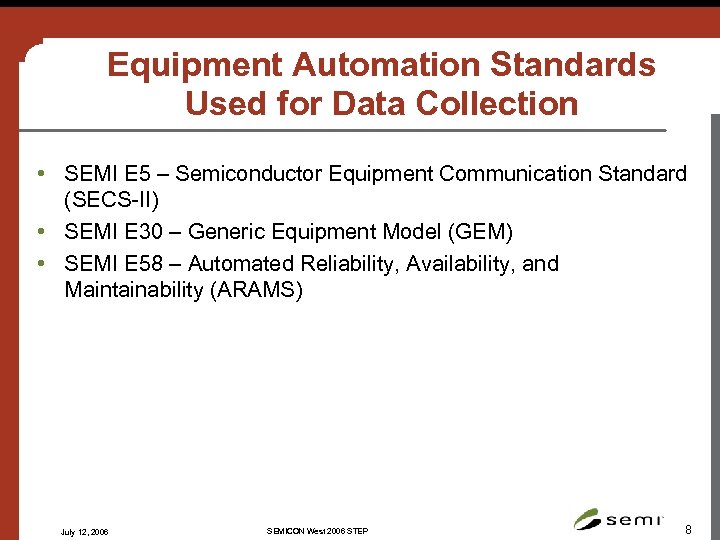 Equipment Automation Standards Used for Data Collection

• SEMI E5 – Semiconductor Equipment Communication Standard (SECS-II)
• SEMI E30 – Generic Equipment Model (GEM)
• SEMI E58 – Automated Reliability, Availability, and Maintainability (ARAMS)

July 12, 2006
SEMICON West 2006 STEP
semi
8